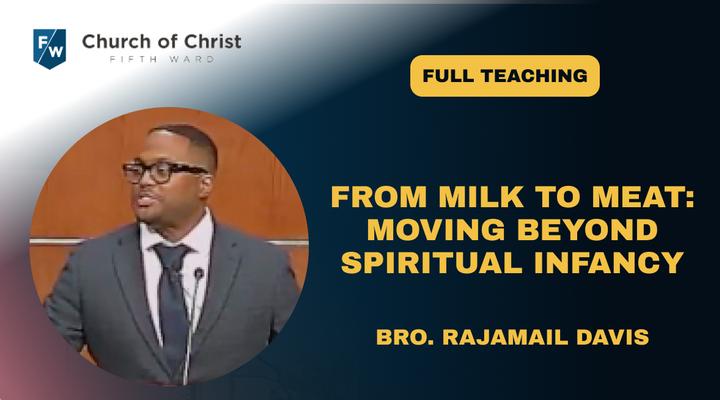 FW Church of Christ
FIFTH WARD

FULL TEACHING

FROM MILK TO MEAT: MOVING BEYOND SPIRITUAL INFANCY

BRO. RAJAMAIL DAVIS